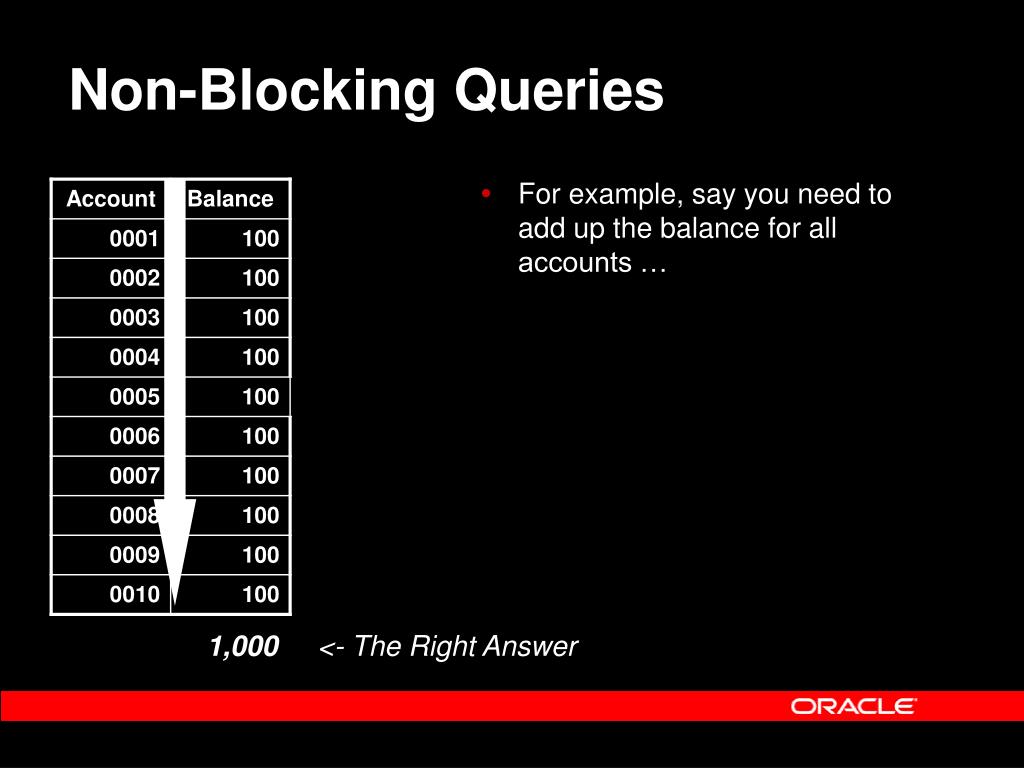 Non-Blocking Queries

| Account | Balance |
|---|---|
| 0001 | 100 |
| 0002 | 100 |
| 0003 | 100 |
| 0004 | 100 |
| 0005 | 100 |
| 0006 | 100 |
| 0007 | 100 |
| 0008 | 100 |
| 0009 | 100 |
| 0010 | 100 |

1,000 <- The Right Answer

• For example, say you need to add up the balance for all accounts …

ORACLE